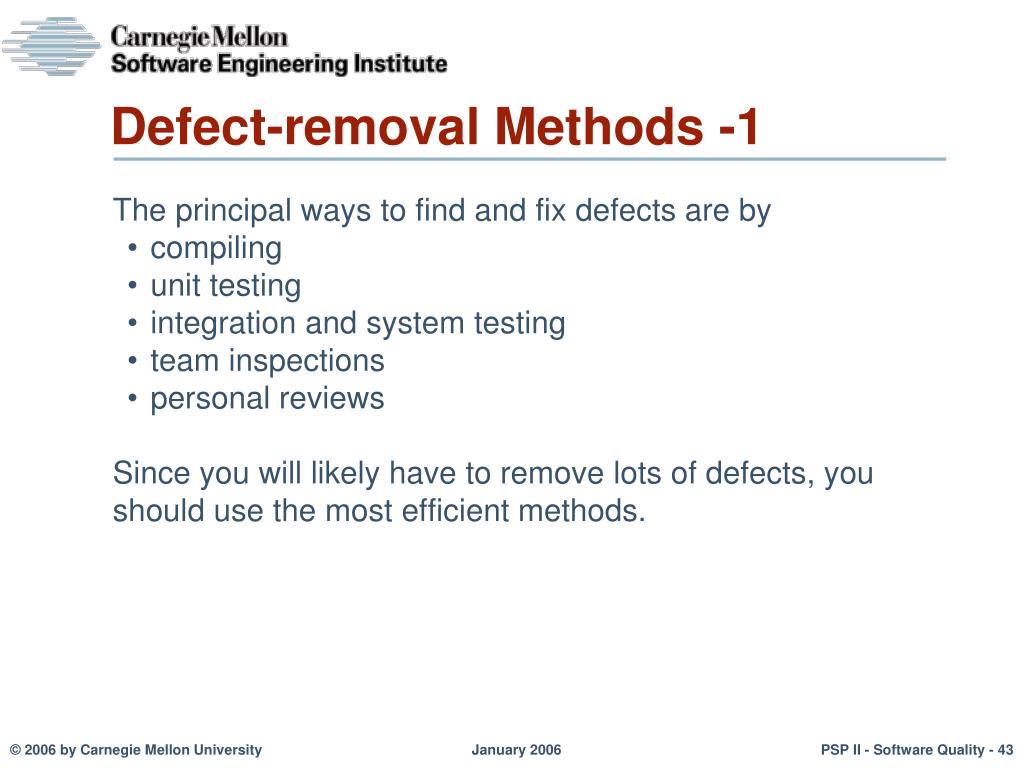 Carnegie Mellon
Software Engineering Institute

Defect-removal Methods -1

The principal ways to find and fix defects are by
• compiling
• unit testing
• integration and system testing
• team inspections
• personal reviews

Since you will likely have to remove lots of defects, you should use the most efficient methods.

© 2006 by Carnegie Mellon University

January 2006

PSP II - Software Quality - 43